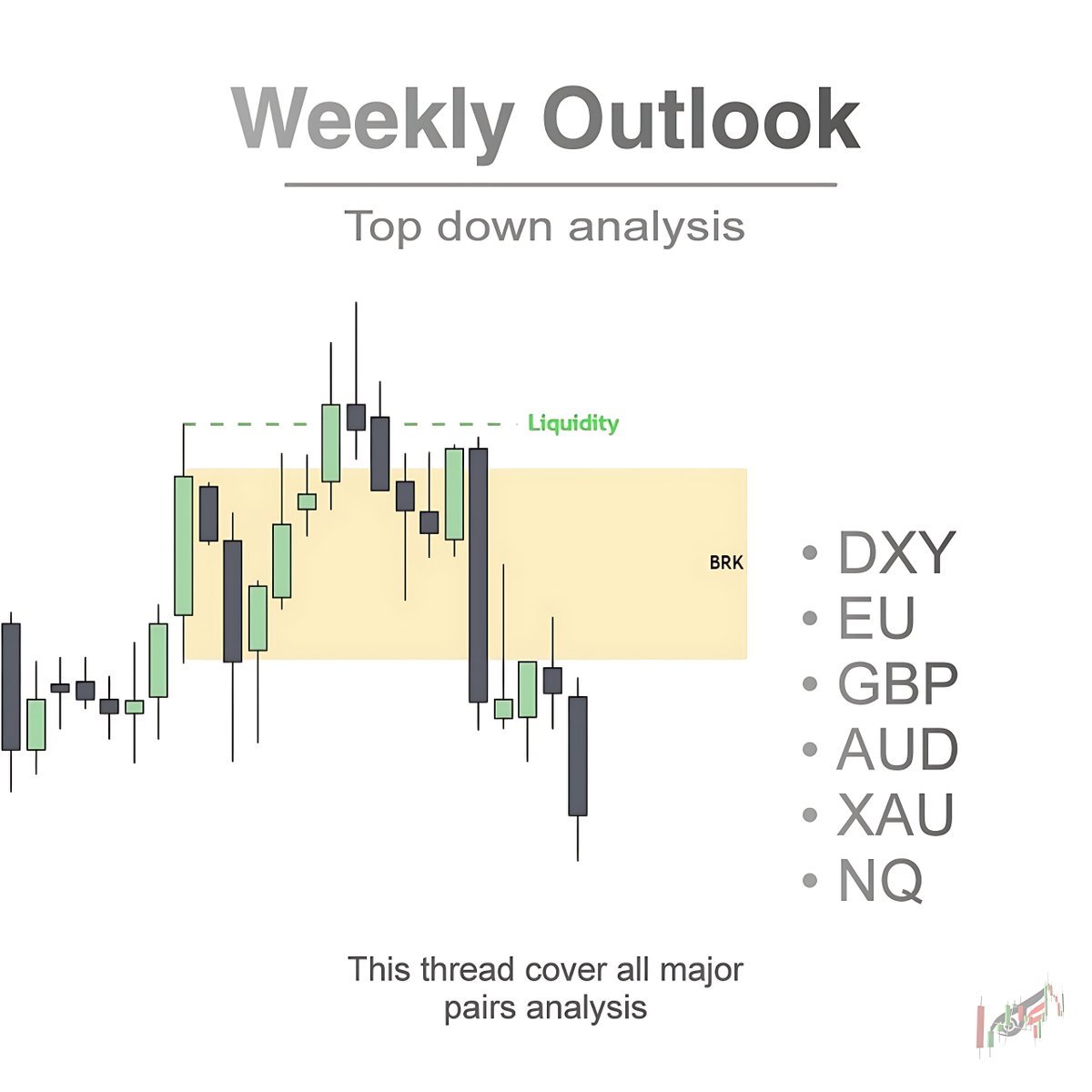 Weekly Outlook

Top down analysis

Liquidity

BRK

• DXY
• EU
• GBP
• AUD
• XAU
• NQ

This thread cover all major pairs analysis